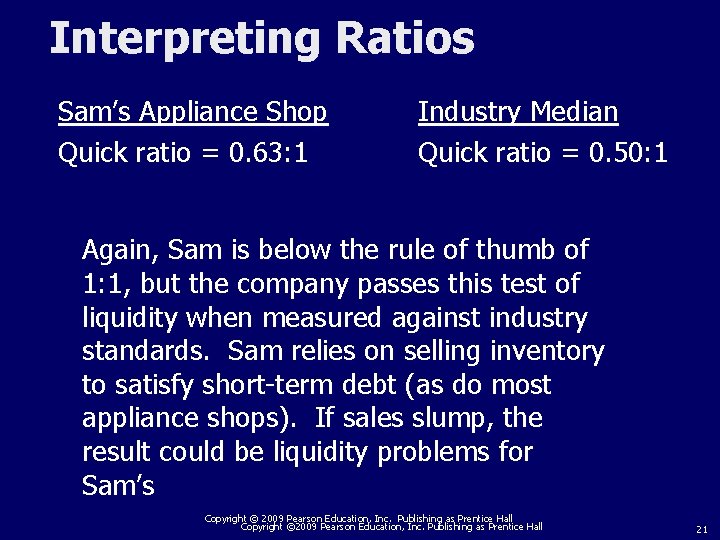 Interpreting Ratios

Sam's Appliance Shop

Quick ratio = 0.63:1

Industry Median

Quick ratio = 0.50:1

Again, Sam is below the rule of thumb of 1:1, but the company passes this test of liquidity when measured against industry standards. Sam relies on selling inventory to satisfy short-term debt (as do most appliance shops). If sales slump, the result could be liquidity problems for Sam's

Copyright © 2009 Pearson Education, Inc. Publishing as Prentice Hall
Copyright ©2009 Pearson Education, Inc. Publishing as Prentice Hall

21